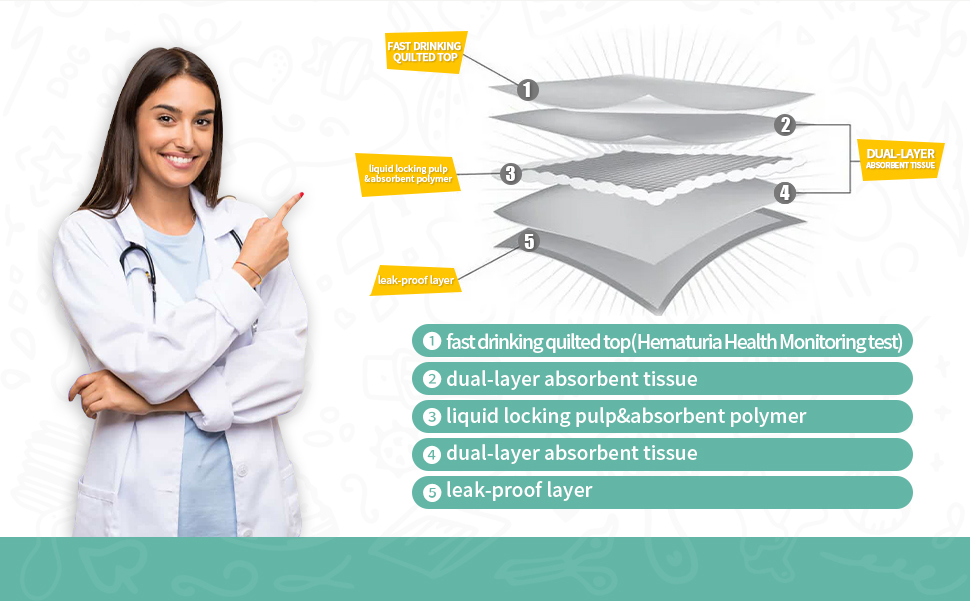 FAST DRINKING QUILTED TOP

1

2

DUAL-LAYER ABSORBENT TISSUE

liquid locking pulp &absorbent polymer

3

4

5

leak-proof layer

1 fast drinking quilted top(Hematuria Health Monitoring test)

2 dual-layer absorbent tissue

3 liquid locking pulp&absorbent polymer

4 dual-layer absorbent tissue

5 leak-proof layer